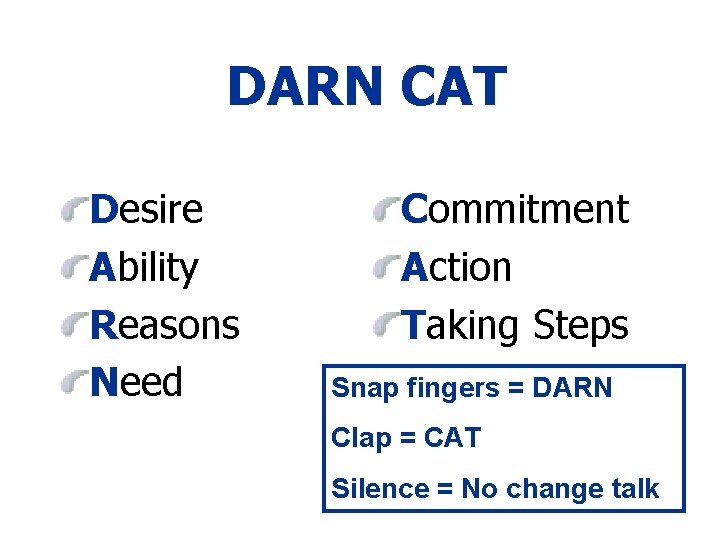 DARN CAT

Desire
Ability
Reasons
Need

Commitment
Action
Taking Steps

Snap fingers = DARN
Clap = CAT
Silence = No change talk